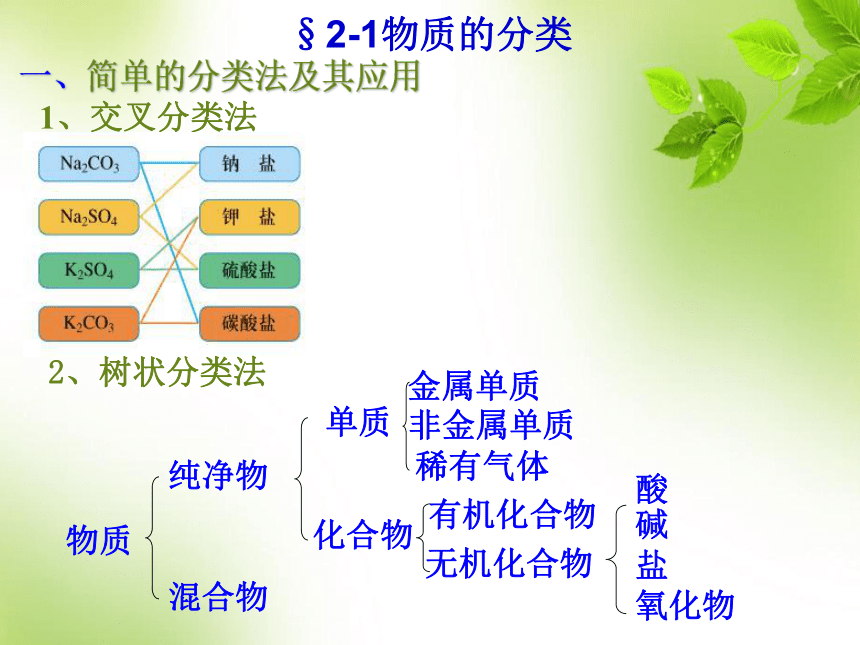 § 2-1物质的分类

一、简单的分类法及其应用

1、交叉分类法

$Na_2CO_3$
$Na_2SO_4$
$K_2SO_4$
$K_2CO_3$

钠 盐
钾 盐
硫酸盐
碳酸盐

2、树状分类法

物质
纯净物
混合物
单质
化合物
金属单质
非金属单质
稀有气体
有机化合物
无机化合物
酸
碱
盐
氧化物